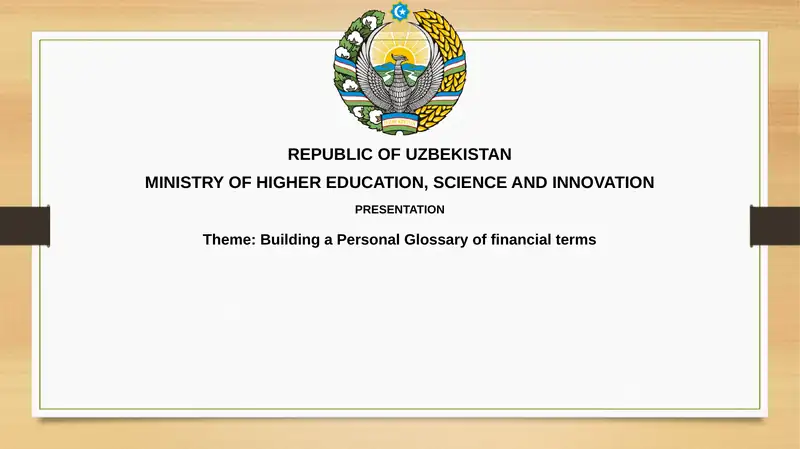 REPUBLIC OF UZBEKISTAN
MINISTRY OF HIGHER EDUCATION, SCIENCE AND INNOVATION
PRESENTATION
Theme: Building a Personal Glossary of financial terms